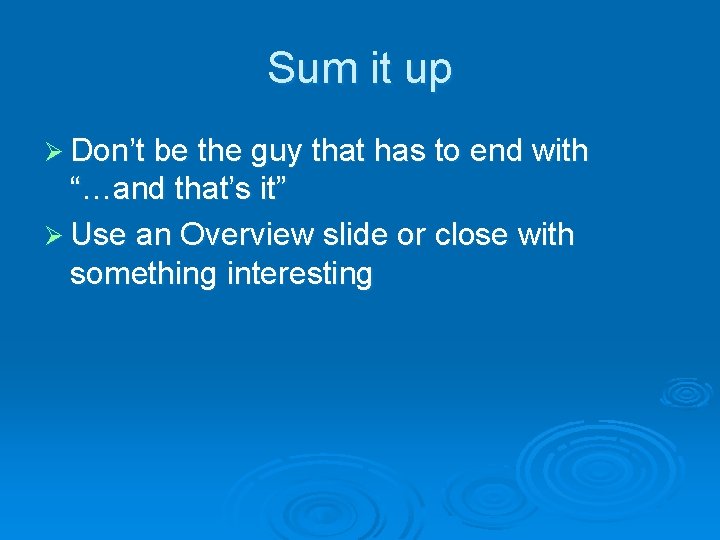 Sum it up

➢ Don’t be the guy that has to end with “…and that’s it”

➢ Use an Overview slide or close with something interesting